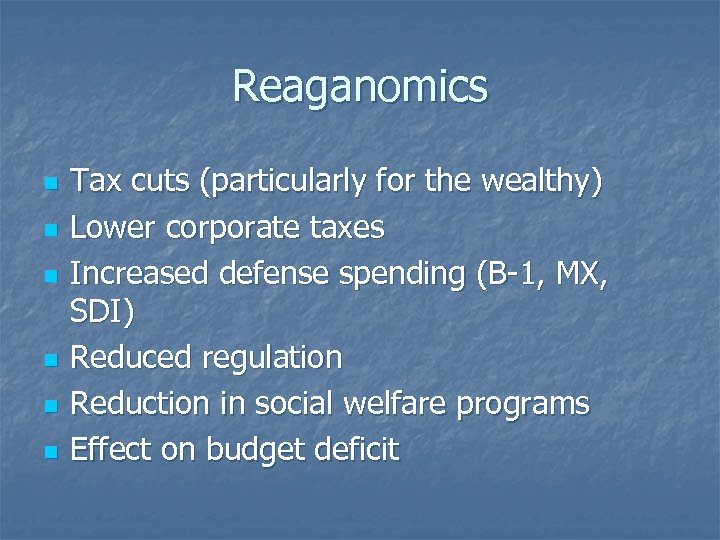 Reaganomics

- Tax cuts (particularly for the wealthy)
- Lower corporate taxes
- Increased defense spending (B-1, MX, SDI)
- Reduced regulation
- Reduction in social welfare programs
- Effect on budget deficit